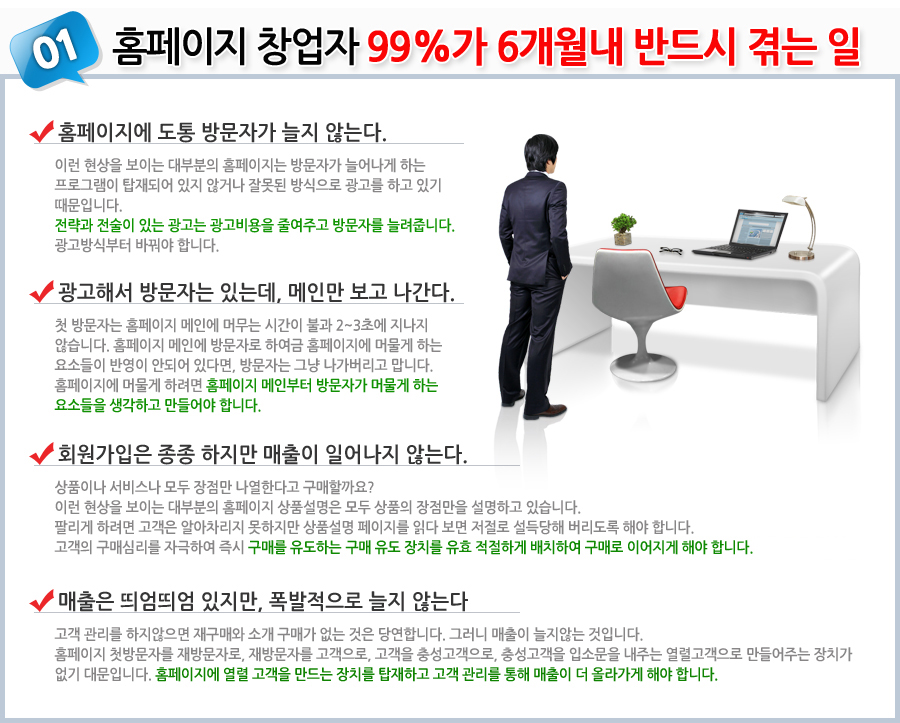 01 홈페이지 창업자 99%가 6개월내 반드시 겪는 일

홈페이지에 도통 방문자가 늘지 않는다.

이런 현상을 보이는 대부분의 홈페이지는 방문자가 늘어나게 하는 프로그램이 탑재되어 있지 않거나 잘못된 방식으로 광고를 하고 있기 때문입니다.
전략과 전술이 있는 광고는 광고비용을 줄여주고 방문자를 늘려줍니다.
광고방식부터 바꿔야 합니다.

광고해서 방문자는 있는데, 메인만 보고 나간다.

첫 방문자는 홈페이지 메인에 머무는 시간이 불과 2~3초에 지나지 않습니다. 홈페이지 메인에 방문자로 하여금 홈페이지에 머물게 하는 요소들이 반영이 안되어 있다면, 방문자는 그냥 나가버리고 맙니다.
홈페이지에 머물게 하려면 홈페이지 메인부터 방문자가 머물게 하는 요소들을 생각하고 만들어야 합니다.

회원가입은 종종 하지만 매출이 일어나지 않는다.

상품이나 서비스나 모두 장점만 나열한다고 구매할까요?
이런 현상을 보이는 대부분의 홈페이지 상품설명은 모두 상품의 장점만을 설명하고 있습니다.
팔리게 하려면 고객은 알아차리지 못하지만 상품설명 페이지를 읽다 보면 저절로 설득당해 버리도록 해야 합니다.
고객의 구매심리를 자극하여 즉시 구매를 유도하는 구매 유도 장치를 유효 적절하게 배치하여 구매로 이어지게 해야 합니다.

매출은 띄엄띄엄 있지만, 폭발적으로 늘지 않는다

고객 관리를 하지않으면 재구매와 소개 구매가 없는 것은 당연합니다. 그러니 매출이 늘지않는 것입니다.
홈페이지 첫방문자를 재방문자로, 재방문자를 고객으로, 고객을 충성고객으로, 충성고객을 입소문을 내주는 열렬고객으로 만들어주는 장치가 없기 대문입니다. 홈페이지에 열렬 고객을 만드는 장치를 탑재하고 고객 관리를 통해 매출이 더 올라가게 해야 합니다.